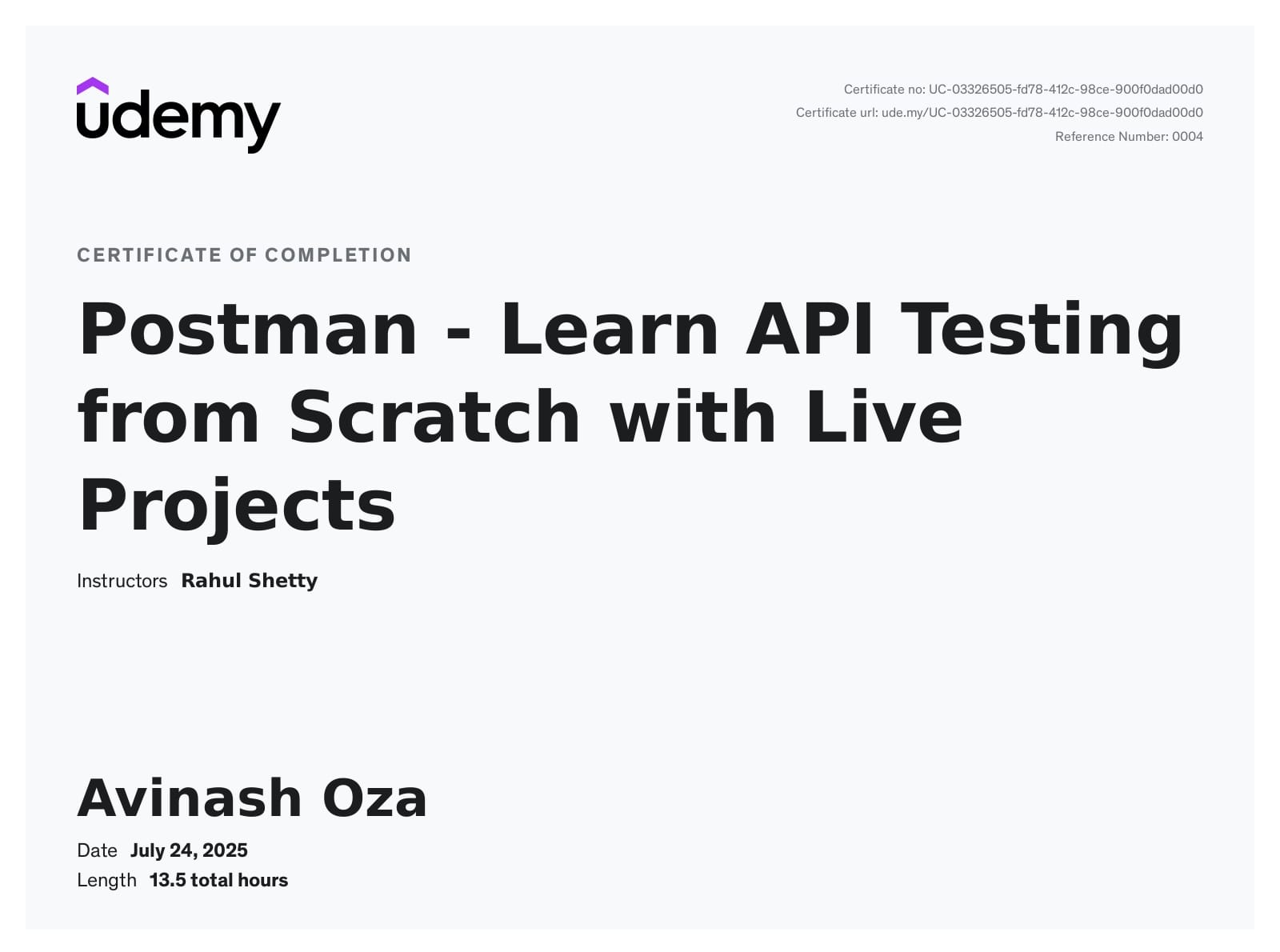 udemy

Certificate no: UC-03326505-fd78-412c-98ce-900f0dad00d0
Certificate url: ude.my/UC-03326505-fd78-412c-98ce-900f0dad00d0
Reference Number: 0004

CERTIFICATE OF COMPLETION

Postman - Learn API Testing from Scratch with Live Projects

Instructors Rahul Shetty

Avinash Oza

Date July 24, 2025
Length 13.5 total hours